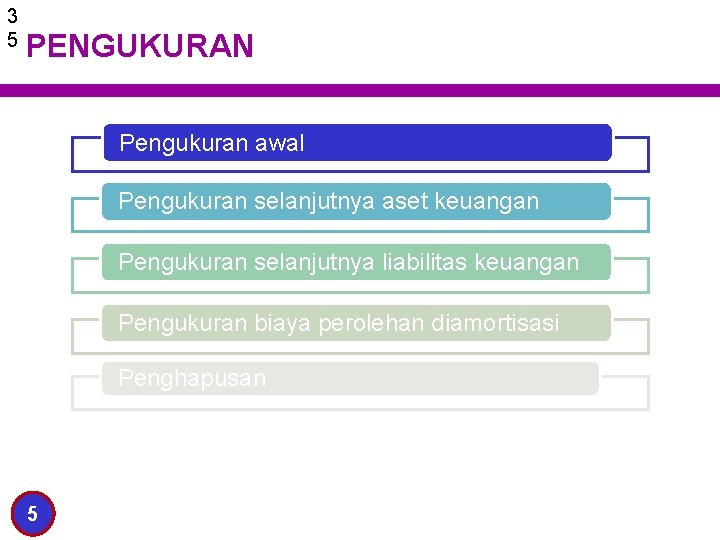 3
5 PENGUKURAN

Pengukuran awal

Pengukuran selanjutnya aset keuangan

Pengukuran selanjutnya liabilitas keuangan

Pengukuran biaya perolehan diamortisasi

Penghapusan

5